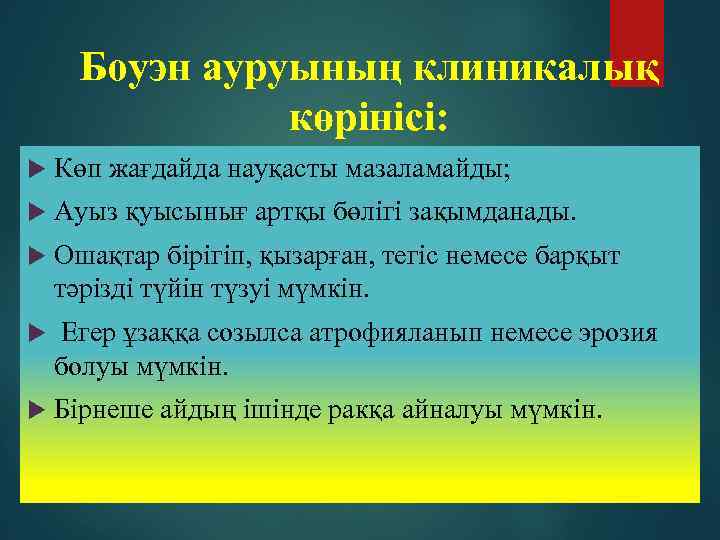 Боуэн ауруының клиникалық көрінісі:

Көп жағдайда науқасты мазаламайды;

Ауыз қуысынығ артқы бөлігі зақымданады.

Ошақтар бірігіп, қызарған, тегіс немесе барқыт тәрізді түйін түзуі мүмкін.

Егер ұзаққа созылса атрофияланып немесе эрозия болуы мүмкін.

Бірнеше айдың ішінде ракқа айналуы мүмкін.